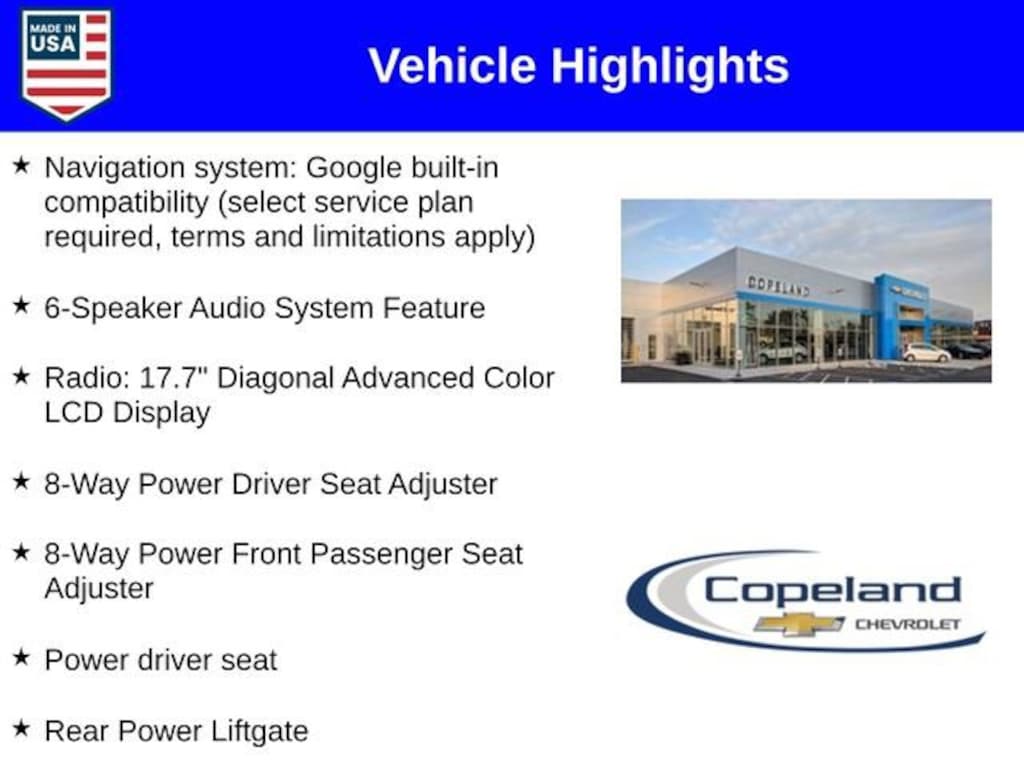 MADE IN USA

Vehicle Highlights

★ Navigation system: Google built-in compatibility (select service plan required, terms and limitations apply)

★ 6-Speaker Audio System Feature

★ Radio: 17.7" Diagonal Advanced Color LCD Display

★ 8-Way Power Driver Seat Adjuster

★ 8-Way Power Front Passenger Seat Adjuster

★ Power driver seat

★ Rear Power Liftgate

COPELAND

Copeland CHEVROLET